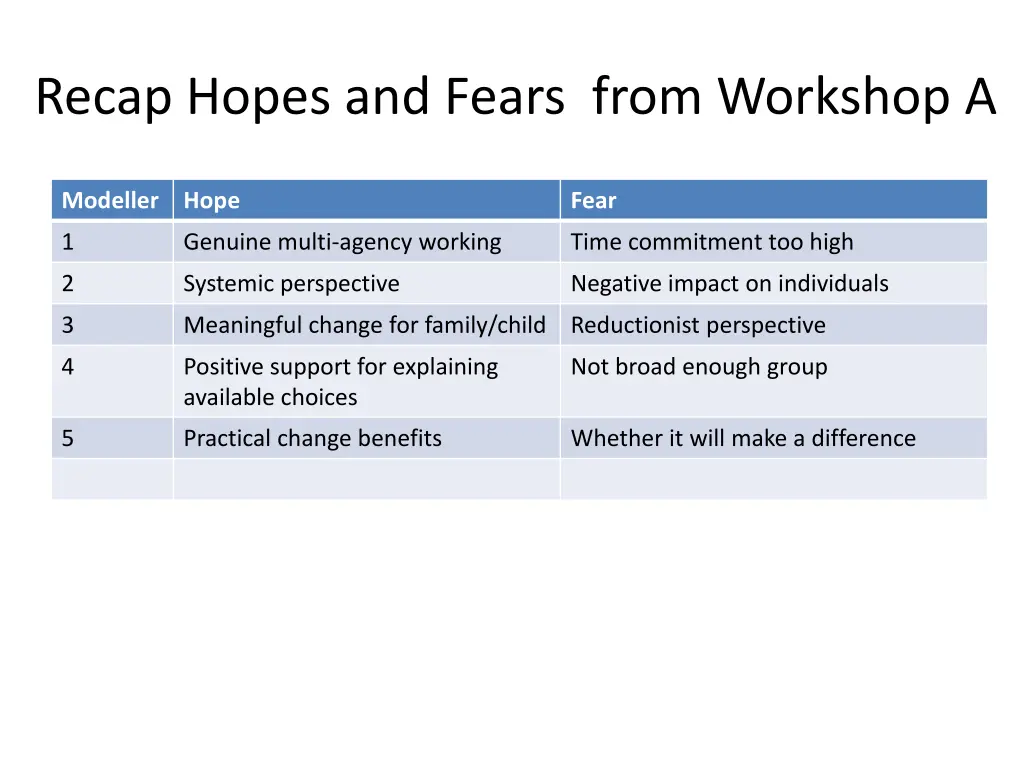 Recap Hopes and Fears  from Workshop A

| Modeller | Hope | Fear |
|---|---|---|
| 1 | Genuine multi-agency working | Time commitment too high |
| 2 | Systemic perspective | Negative impact on individuals |
| 3 | Meaningful change for family/child | Reductionist perspective |
| 4 | Positive support for explaining available choices | Not broad enough group |
| 5 | Practical change benefits | Whether it will make a difference |
| | | |